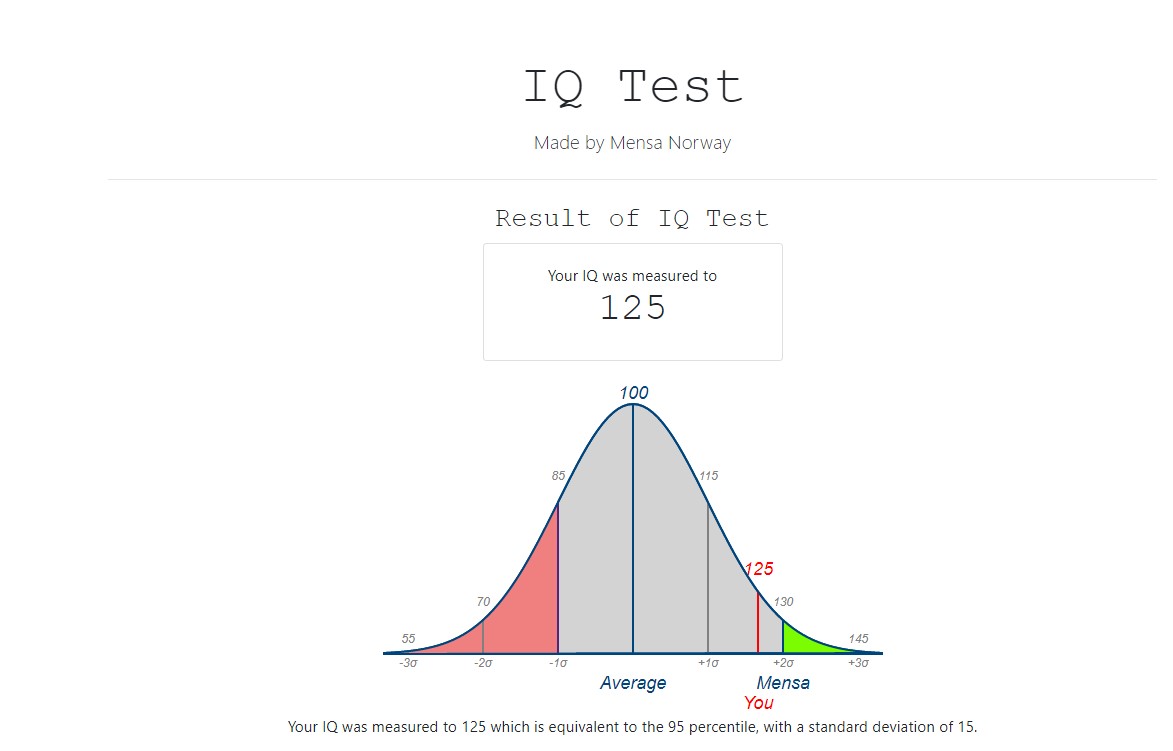 IQ Test

Made by Mensa Norway

Result of IQ Test

Your IQ was measured to
125

100
85
115
125
70
130
55
145
-3σ
-2σ
-1σ
+1σ
+2σ
+3σ
Average
Mensa
You

Your IQ was measured to 125 which is equivalent to the 95 percentile, with a standard deviation of 15.